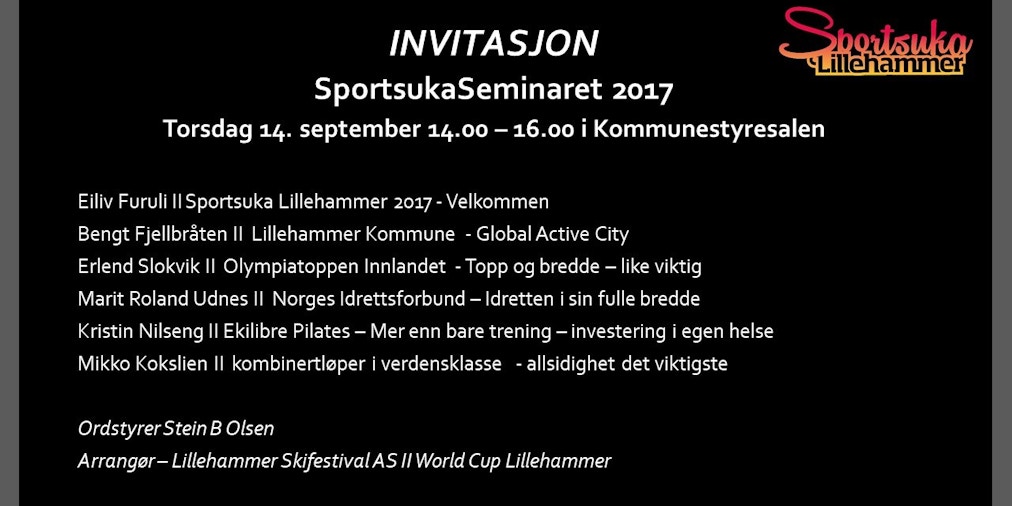 Sportsuka Lillehammer

INVITASJON
SportsukaSeminaret 2017
Torsdag 14. september 14.00 – 16.00 i Kommunestyresalen

Eiliv Furuli II Sportsuka Lillehammer 2017 - Velkommen
Bengt Fjellbråten II Lillehammer Kommune - Global Active City
Erlend Slokvik II Olympiatoppen Innlandet - Topp og bredde – like viktig
Marit Roland Udnes II Norges Idrettsforbund – Idretten i sin fulle bredde
Kristin Nilseng II Ekilibre Pilates – Mer enn bare trening – investering i egen helse
Mikko Kokslien II kombinertløper i verdensklasse - allsidighet det viktigste

Ordstyrer Stein B Olsen
Arrangør – Lillehammer Skifestival AS II World Cup Lillehammer